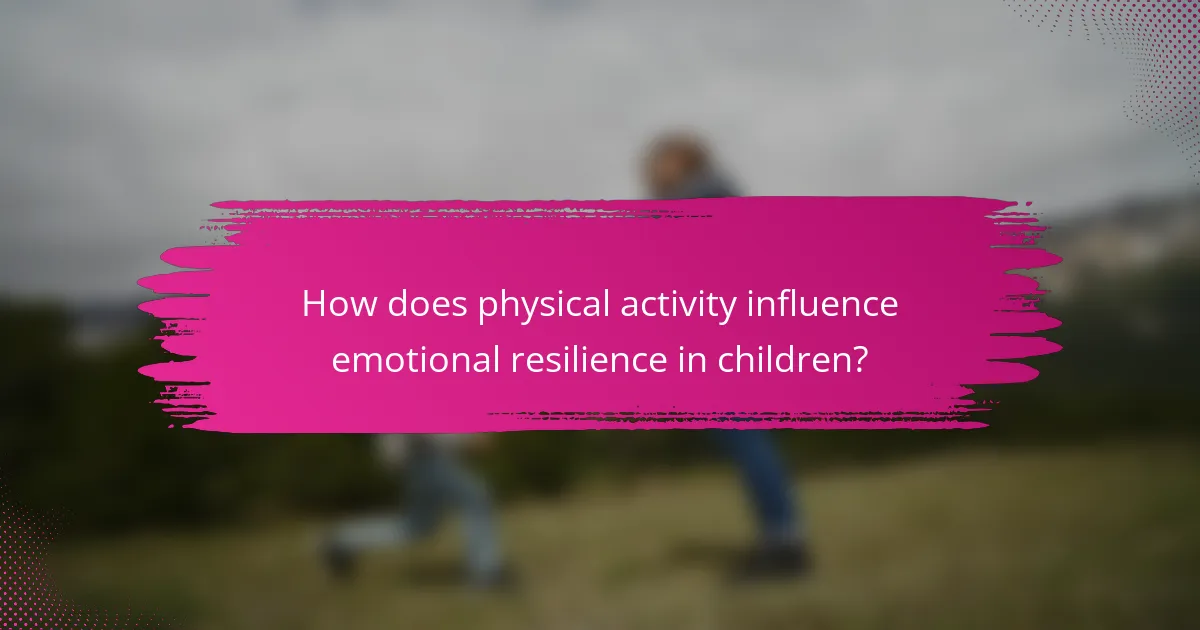 How does physical activity influence emotional resilience in children?